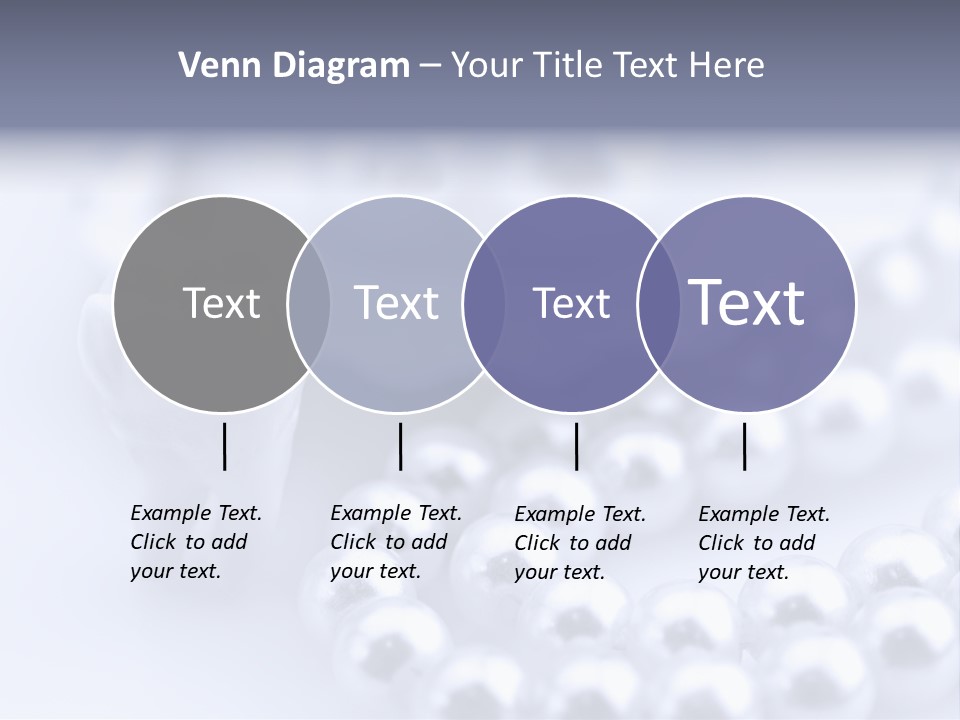 Venn Diagram – Your Title Text Here

Text

Text

Text

Text

Example Text. Click to add your text.

Example Text. Click to add your text.

Example Text. Click to add your text.

Example Text. Click to add your text.